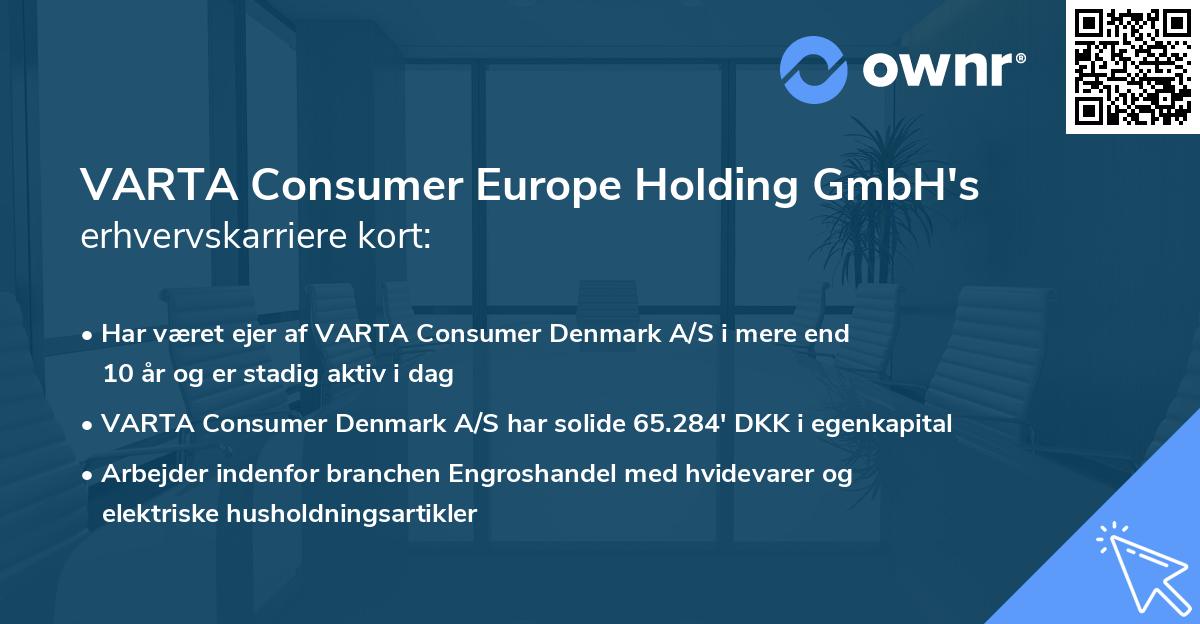 ownr®

VARTA Consumer Europe Holding GmbH's erhvervskarriere kort:

• Har været ejer af VARTA Consumer Denmark A/S i mere end 10 år og er stadig aktiv i dag

• VARTA Consumer Denmark A/S har solide 65.284' DKK i egenkapital

• Arbejder indenfor branchen Engroshandel med hvidevarer og elektriske husholdningsartikler